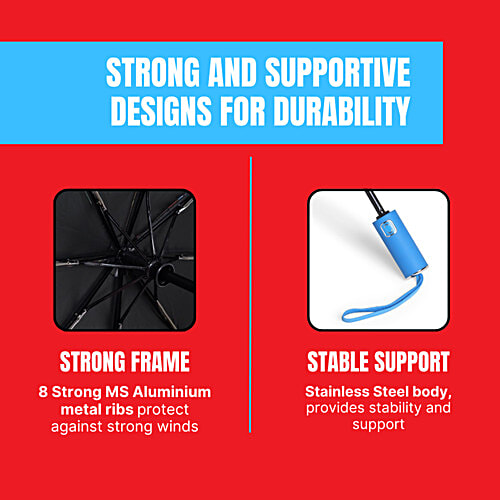 STRONG AND SUPPORTIVE DESIGNS FOR DURABILITY

STRONG FRAME

8 Strong MS Aluminium metal ribs protect against strong winds

STABLE SUPPORT

Stainless Steel body, provides stability and support